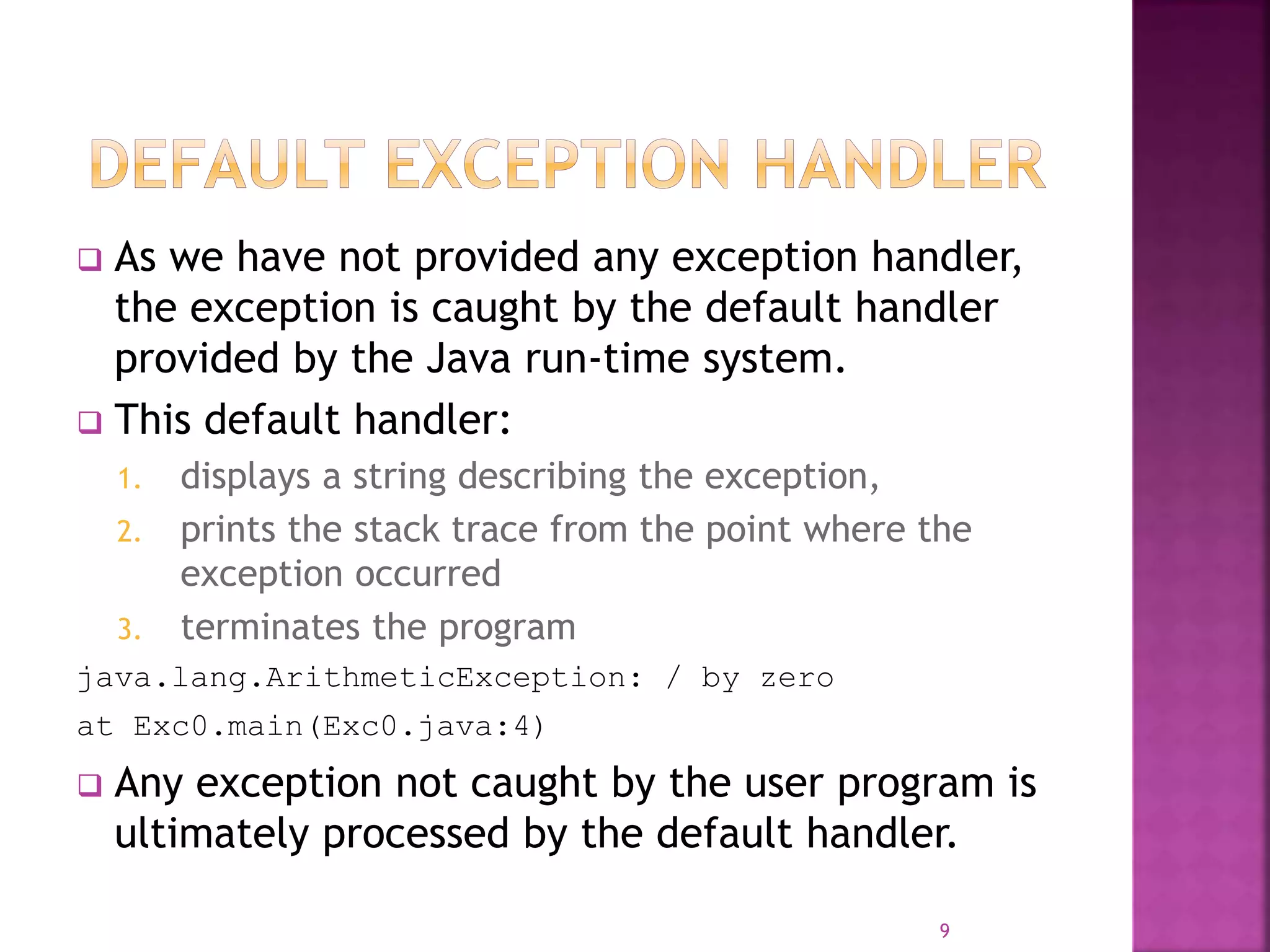 DEFAULT EXCEPTION HANDLER

❑ As we have not provided any exception handler, the exception is caught by the default handler provided by the Java run-time system.

❑ This default handler:

1. displays a string describing the exception,
2. prints the stack trace from the point where the exception occurred
3. terminates the program

java.lang.ArithmeticException: / by zero

at Exc0.main(Exc0.java:4)

❑ Any exception not caught by the user program is ultimately processed by the default handler.

9